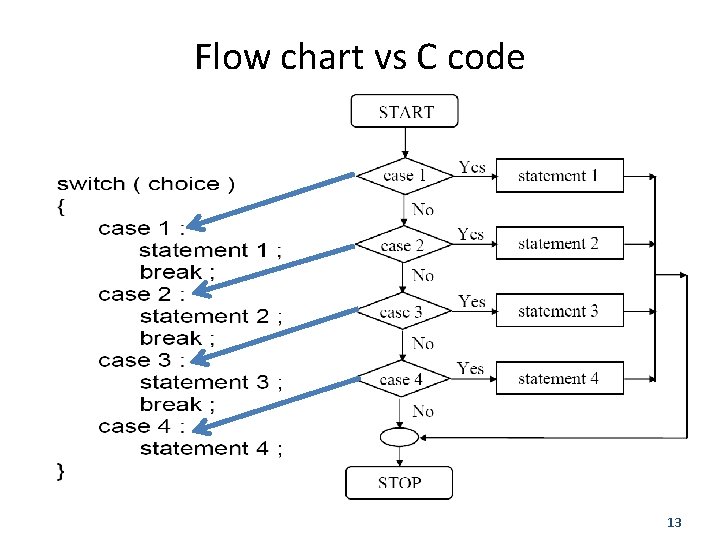 Flow chart vs C code

switch ( choice )
{
case 1 :
statement 1 ;
break ;
case 2 :
statement 2 ;
break ;
case 3 :
statement 3 ;
break ;
case 4 :
statement 4 ;
}

START

case 1

Yes

statement 1

No

case 2

Yes

statement 2

No

case 3

Yes

statement 3

No

case 4

Yes

statement 4

No

STOP

13